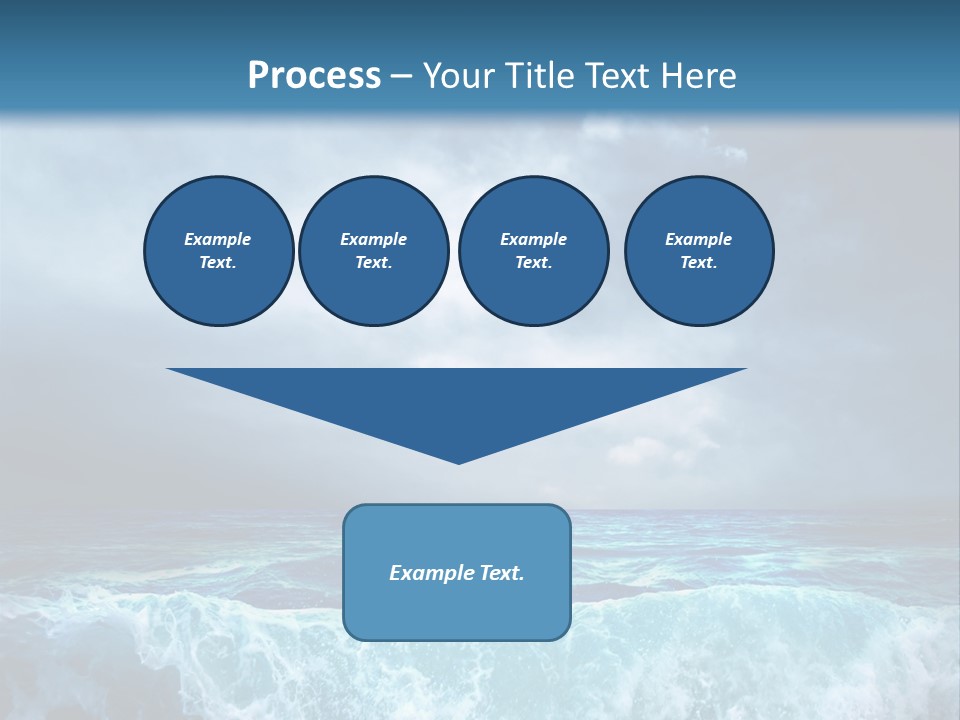 Process – Your Title Text Here

Example Text.

Example Text.

Example Text.

Example Text.

Example Text.